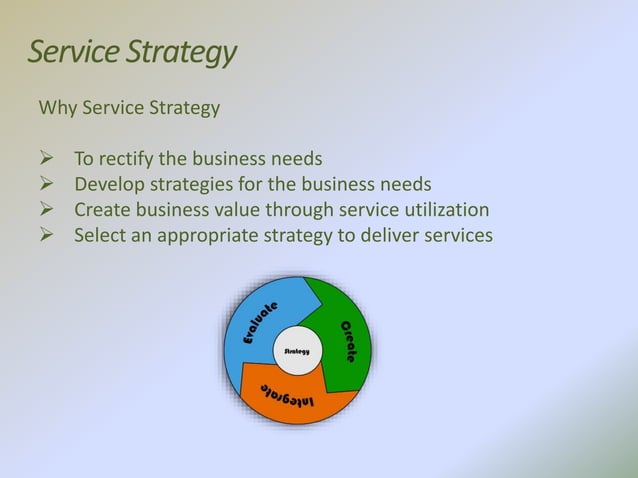 Service Strategy

Why Service Strategy

➢ To rectify the business needs
➢ Develop strategies for the business needs
➢ Create business value through service utilization
➢ Select an appropriate strategy to deliver services

Evaluate
Create
Integrate
Strategy